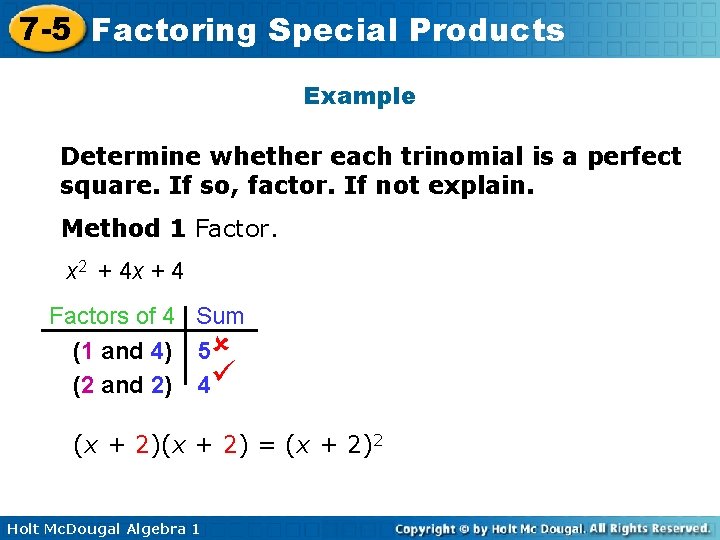 7-5 Factoring Special Products

Example

Determine whether each trinomial is a perfect square. If so, factor. If not explain.

Method 1 Factor.

$x^2 + 4x + 4$

| Factors of 4 | Sum |
|---|---|
| (1 and 4) | 5 ✗ |
| (2 and 2) | 4 ✓ |

$(x + 2)(x + 2) = (x + 2)^2$

Holt McDougal Algebra 1

Copyright © by Holt Mc Dougal. All Rights Reserved.